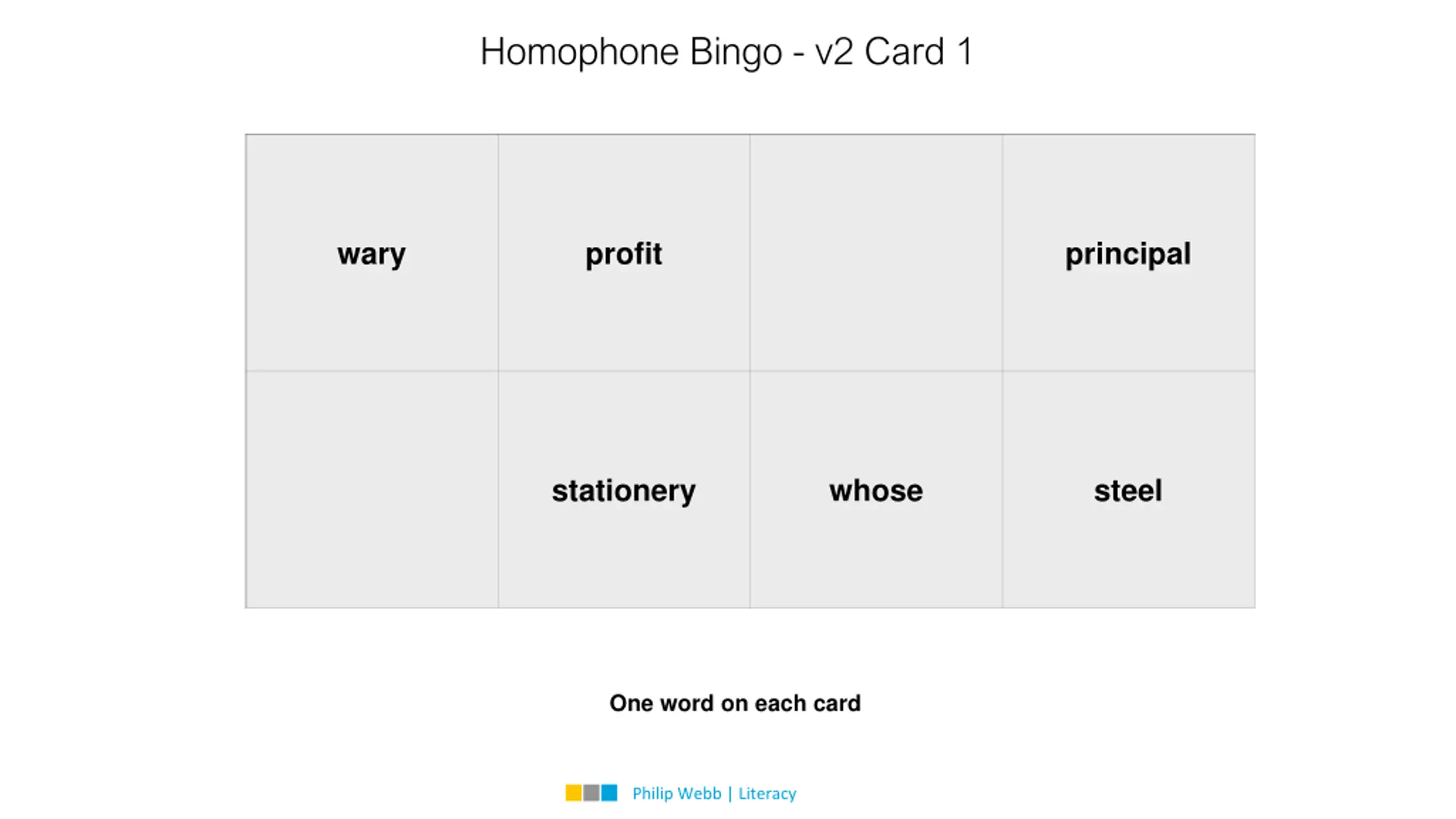 Homophone Bingo - v2 Card 1

| wary | profit | | principal |
|---|---|---|---|
| | stationery | whose | steel |

One word on each card

Philip Webb | Literacy